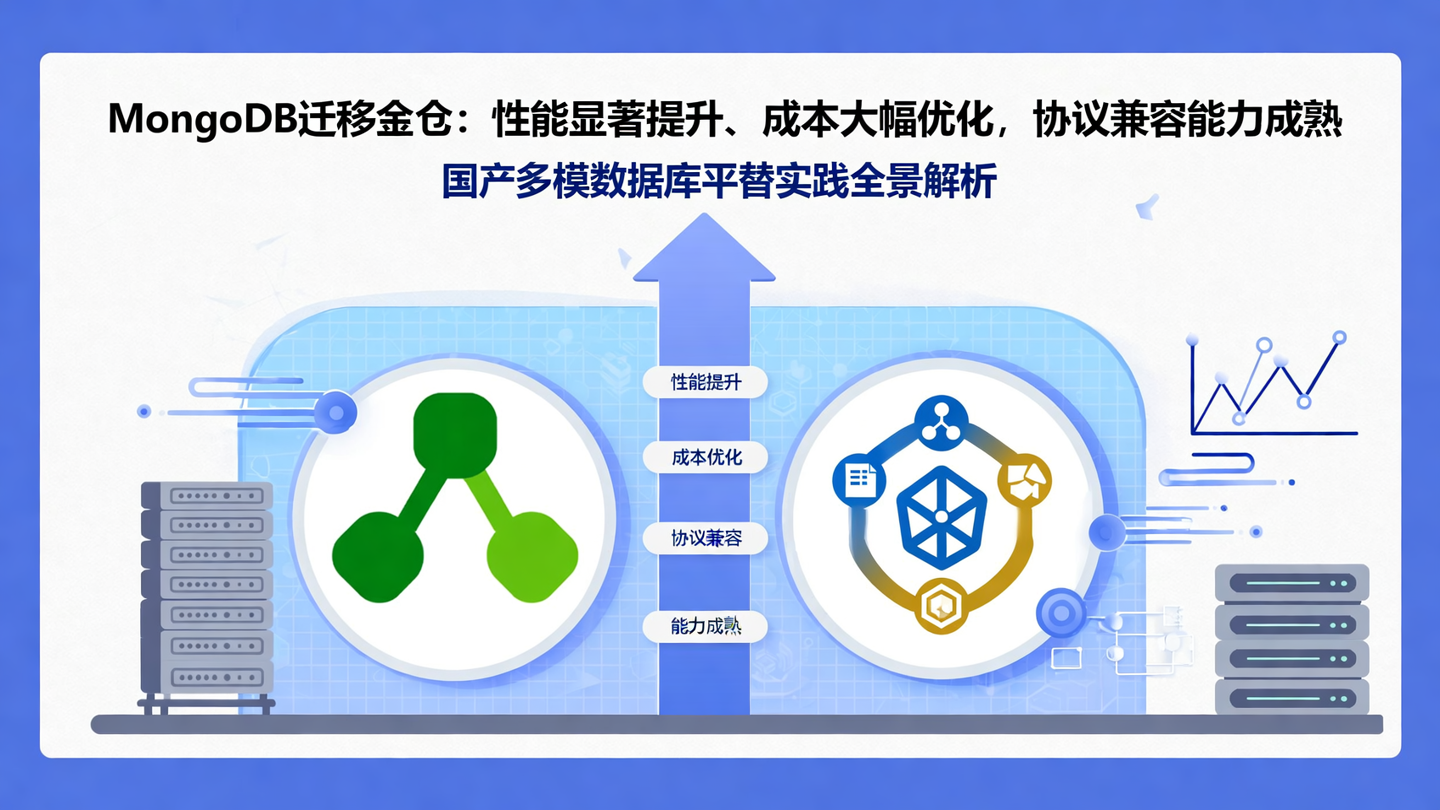 MongoDB迁移金仓：性能显著提升、成本大幅优化，协议兼容能力成熟
国产多模数据库平替实践全景解析

性能提升
成本优化
协议兼容
能力成熟